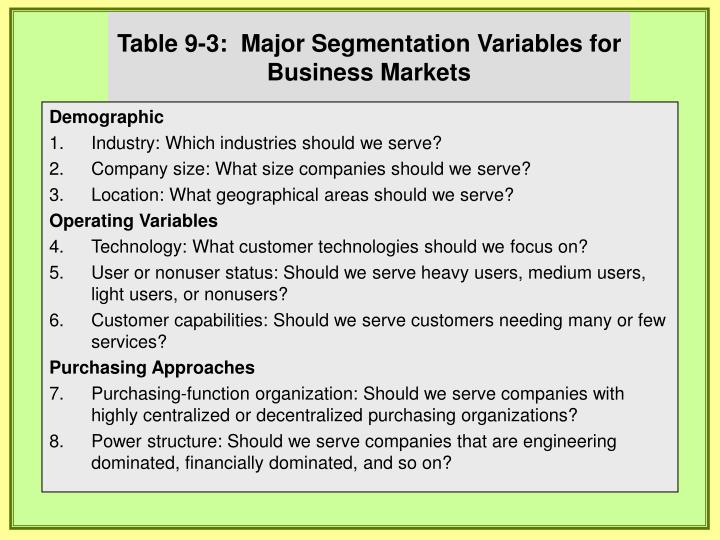 Table 9-3: Major Segmentation Variables for Business Markets

Demographic
1. Industry: Which industries should we serve?
2. Company size: What size companies should we serve?
3. Location: What geographical areas should we serve?
Operating Variables
4. Technology: What customer technologies should we focus on?
5. User or nonuser status: Should we serve heavy users, medium users, light users, or nonusers?
6. Customer capabilities: Should we serve customers needing many or few services?
Purchasing Approaches
7. Purchasing-function organization: Should we serve companies with highly centralized or decentralized purchasing organizations?
8. Power structure: Should we serve companies that are engineering dominated, financially dominated, and so on?